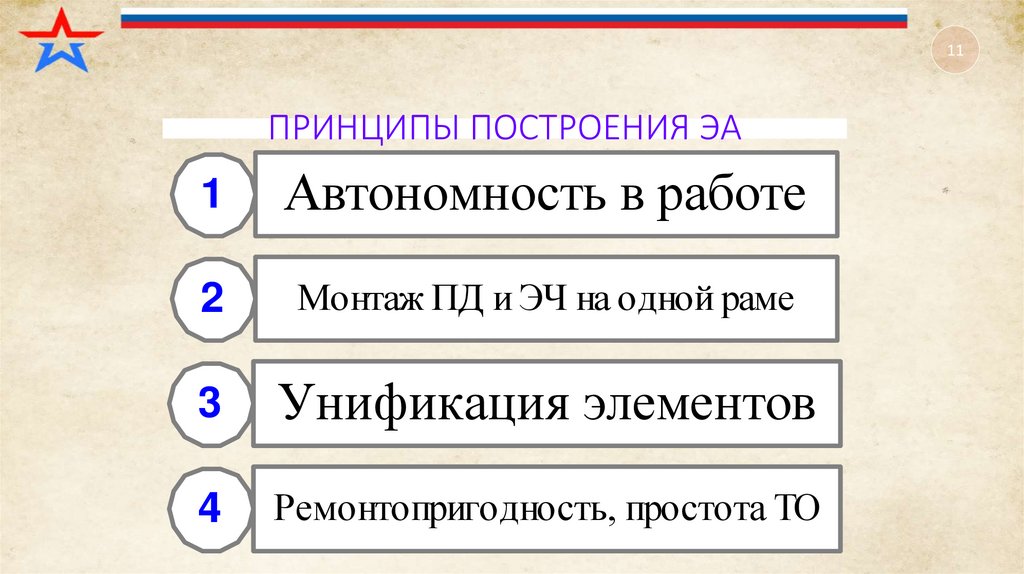 11

ПРИНЦИПЫ ПОСТРОЕНИЯ ЭА

1 Автономность в работе

2 Монтаж ПД и ЭЧ на одной раме

3 Унификация элементов

4 Ремонтопригодность, простота ТО